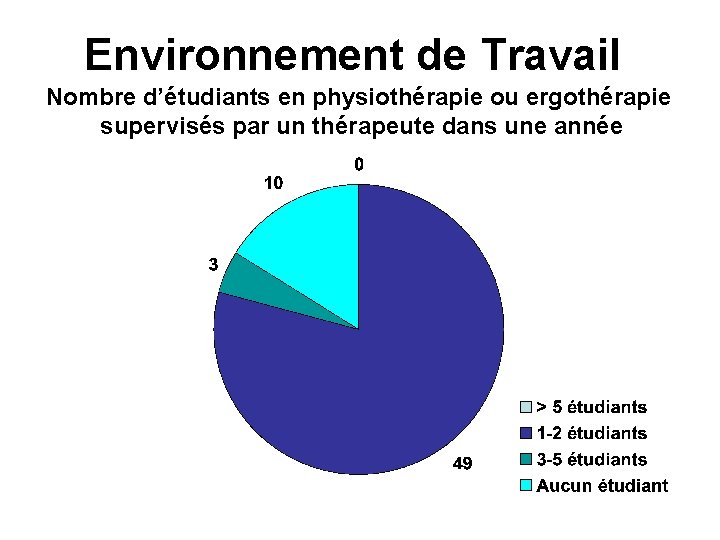 Environnement de Travail

Nombre d'étudiants en physiothérapie ou ergothérapie supervisés par un thérapeute dans une année

0
10
3
49

> 5 étudiants
1-2 étudiants
3-5 étudiants
Aucun étudiant